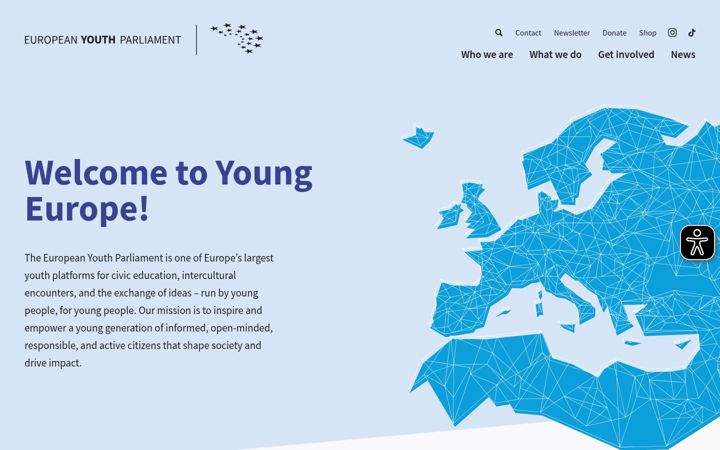 EUROPEAN YOUTH PARLIAMENT

Contact Newsletter Donate Shop

Who we are What we do Get involved News

Welcome to Young Europe!

The European Youth Parliament is one of Europe's largest youth platforms for civic education, intercultural encounters, and the exchange of ideas – run by young people, for young people. Our mission is to inspire and empower a young generation of informed, open-minded, responsible, and active citizens that shape society and drive impact.